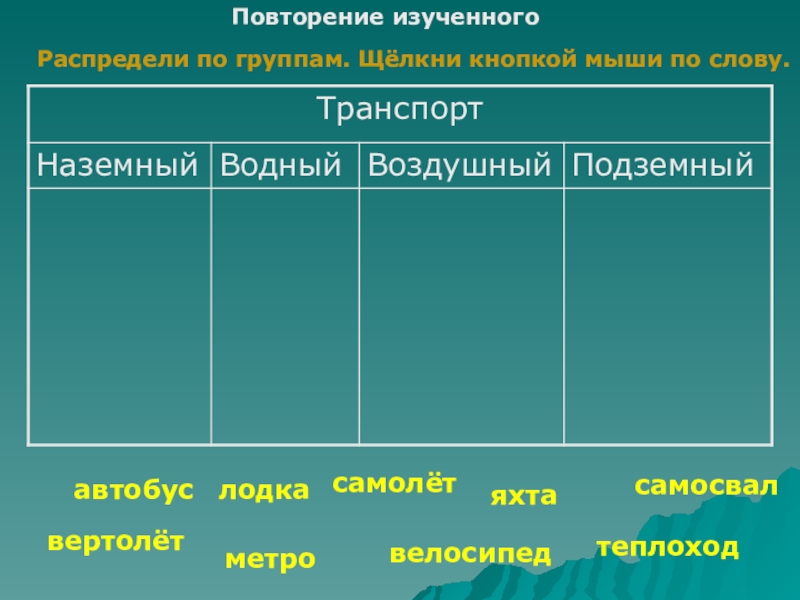 Повторение изученного

Распредели по группам. Щёлкни кнопкой мыши по слову.

| Транспорт | | | |
|---|---|---|---|
| Наземный | Водный | Воздушный | Подземный |
| | | | |

автобус лодка самолёт яхта самосвал

вертолёт метро велосипед теплоход